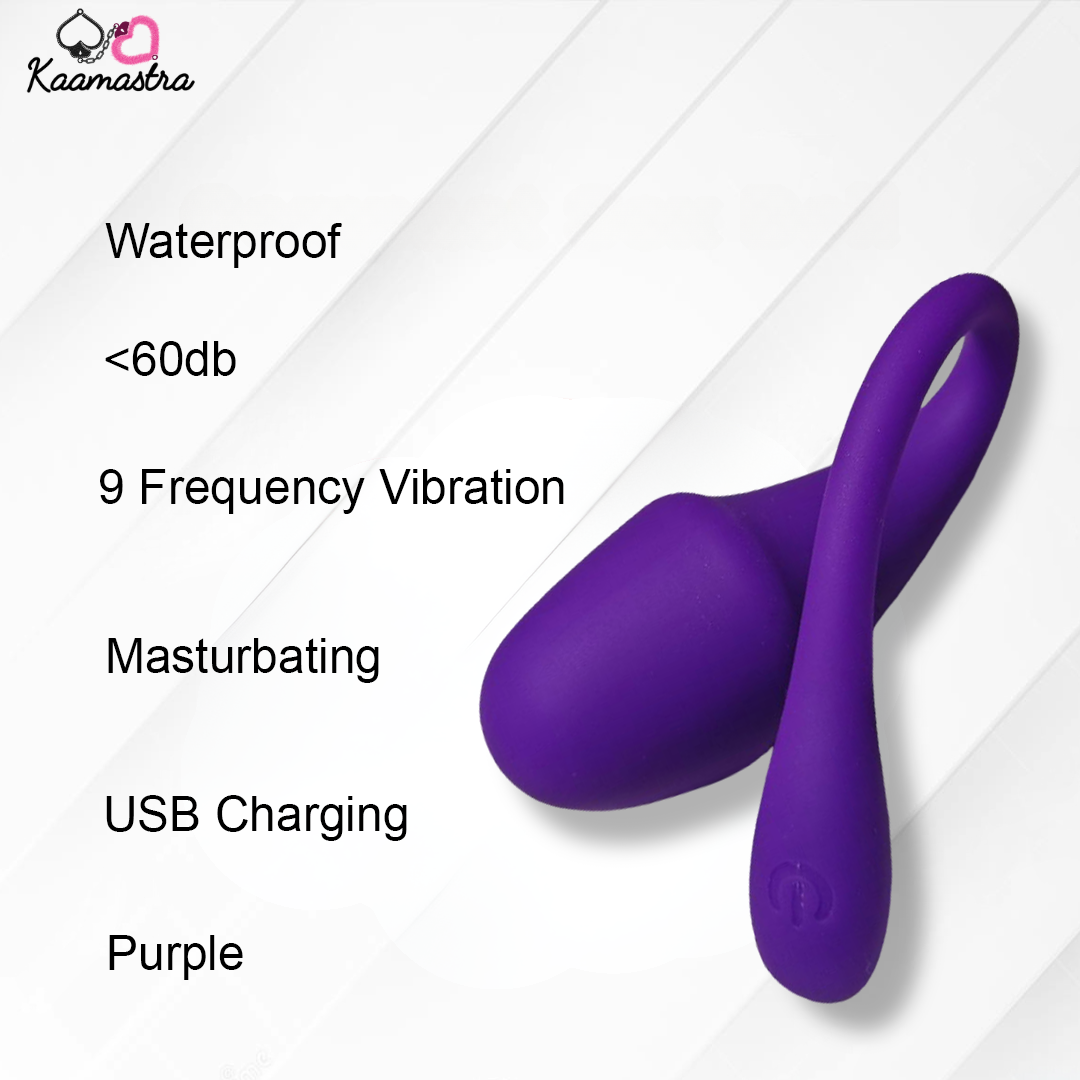 Kaamastra

Waterproof

<60db

9 Frequency Vibration

Masturbating

USB Charging

Purple